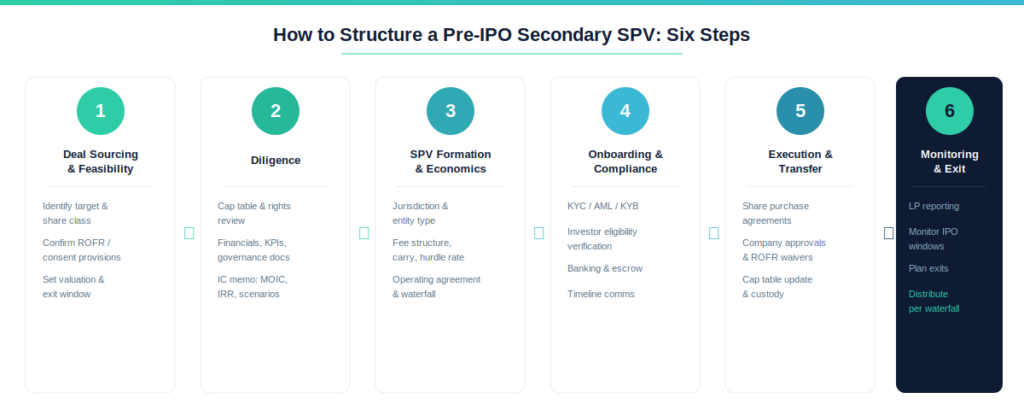 How to Structure a Pre-IPO Secondary SPV: Six Steps

1

Deal Sourcing & Feasibility

Identify target & share class

Confirm ROFR / consent provisions

Set valuation & exit window

2

Diligence

Cap table & rights review

Financials, KPIs, governance docs

IC memo: MOIC, IRR, scenarios

3

SPV Formation & Economics

Jurisdiction & entity type

Fee structure, carry, hurdle rate

Operating agreement & waterfall

4

Onboarding & Compliance

KYC / AML / KYB

Investor eligibility verification

Banking & escrow

Timeline comms

5

Execution & Transfer

Share purchase agreements

Company approvals & ROFR waivers

Cap table update & custody

6

Monitoring & Exit

LP reporting

Monitor IPO windows

Plan exits

Distribute per waterfall